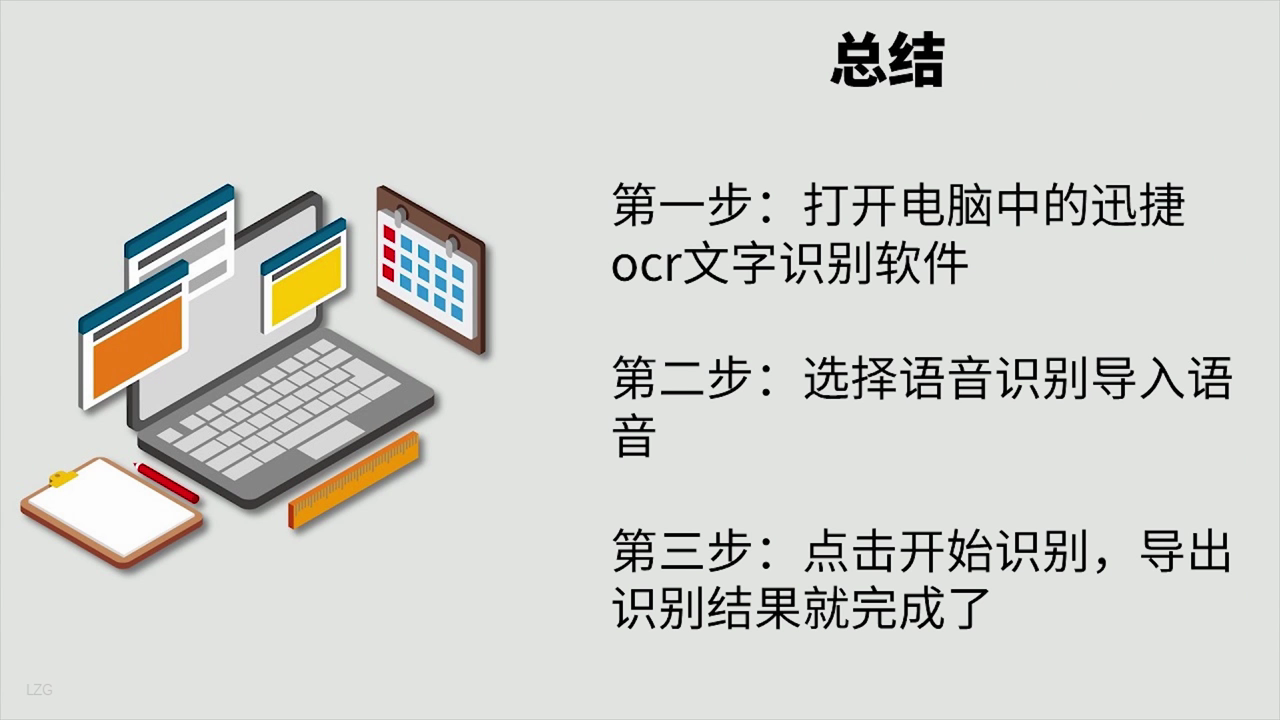 总结

第一步：打开电脑中的迅捷ocr文字识别软件

第二步：选择语音识别导入语音

第三步：点击开始识别，导出识别结果就完成了

LZG